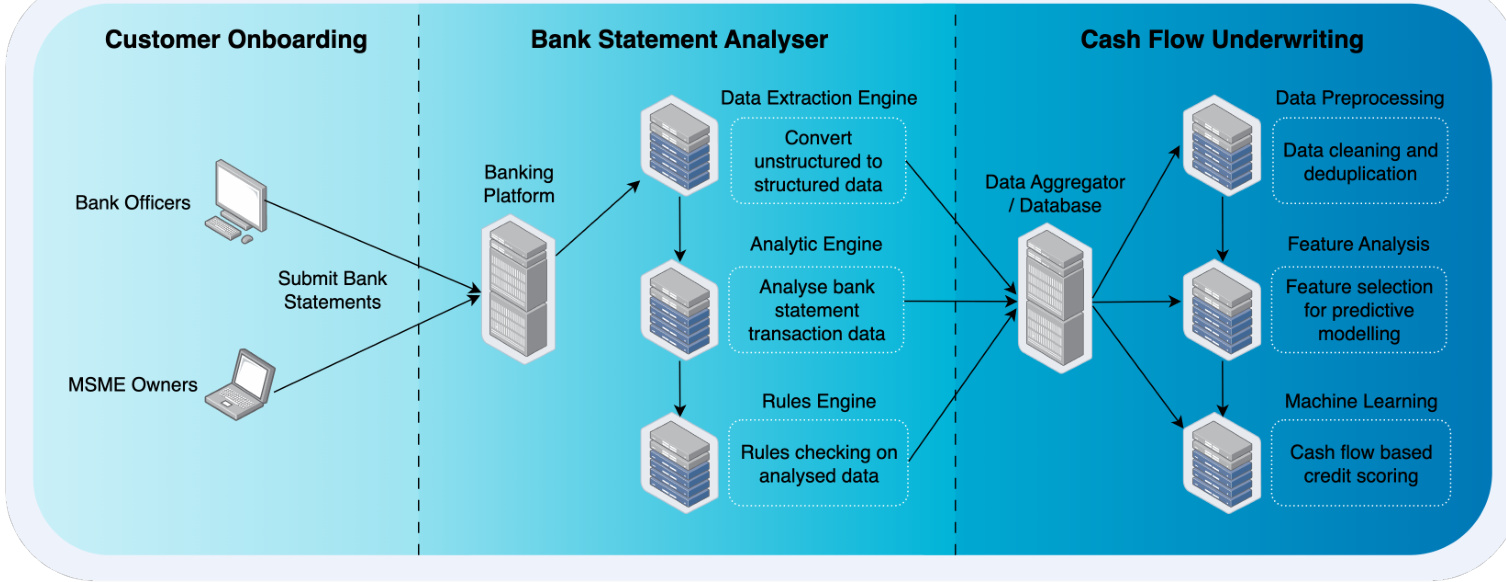 Customer Onboarding

Bank Officers

Submit Bank Statements

MSME Owners

Bank Statement Analyser

Banking Platform

Data Extraction Engine

Convert unstructured to structured data

Analytic Engine

Analyse bank statement transaction data

Rules Engine

Rules checking on analysed data

Cash Flow Underwriting

Data Aggregator / Database

Data Preprocessing

Data cleaning and deduplication

Feature Analysis

Feature selection for predictive modelling

Machine Learning

Cash flow based credit scoring